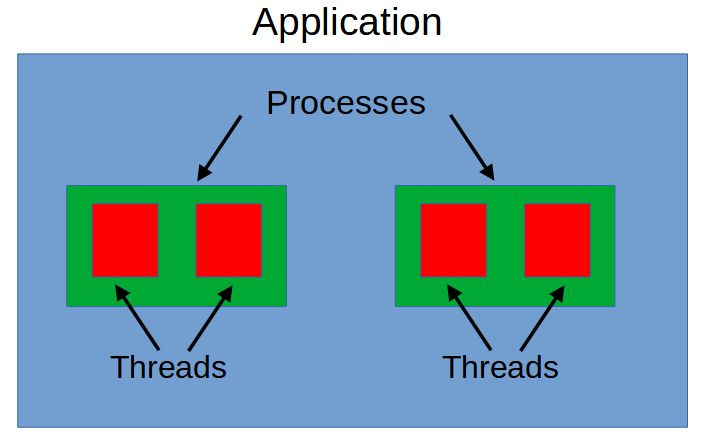 Application

Processes

Threads

Threads